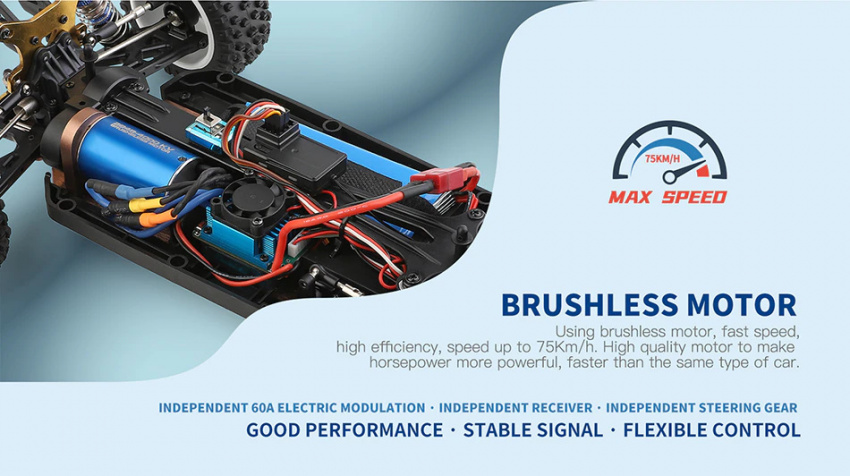 75KM/H
MAX SPEED

BRUSHLESS MOTOR

Using brushless motor, fast speed, high efficiency, speed up to 75Km/h. High quality motor to make horsepower more powerful, faster than the same type of car.

INDEPENDENT 60A ELECTRIC MODULATION · INDEPENDENT RECEIVER · INDEPENDENT STEERING GEAR
GOOD PERFORMANCE · STABLE SIGNAL · FLEXIBLE CONTROL